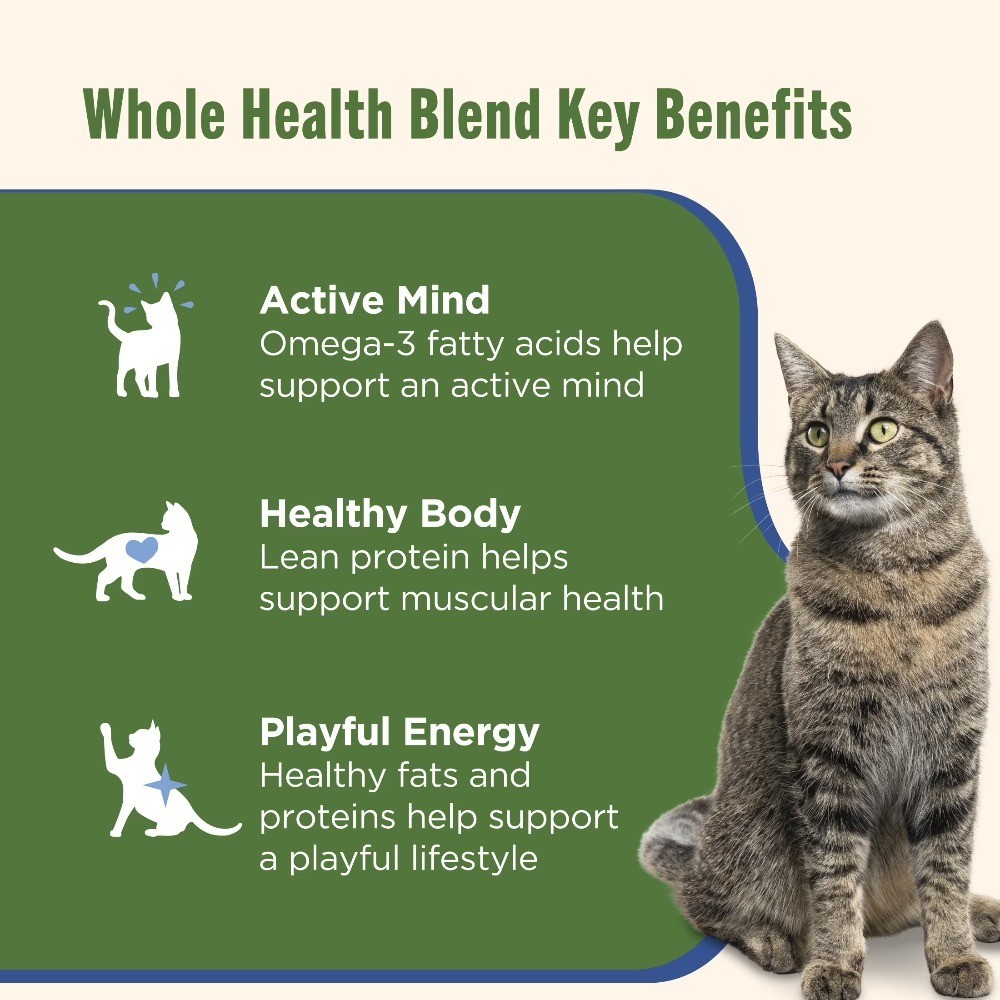 Whole Health Blend Key Benefits

Active Mind
Omega-3 fatty acids help support an active mind

Healthy Body
Lean protein helps support muscular health

Playful Energy
Healthy fats and proteins help support a playful lifestyle